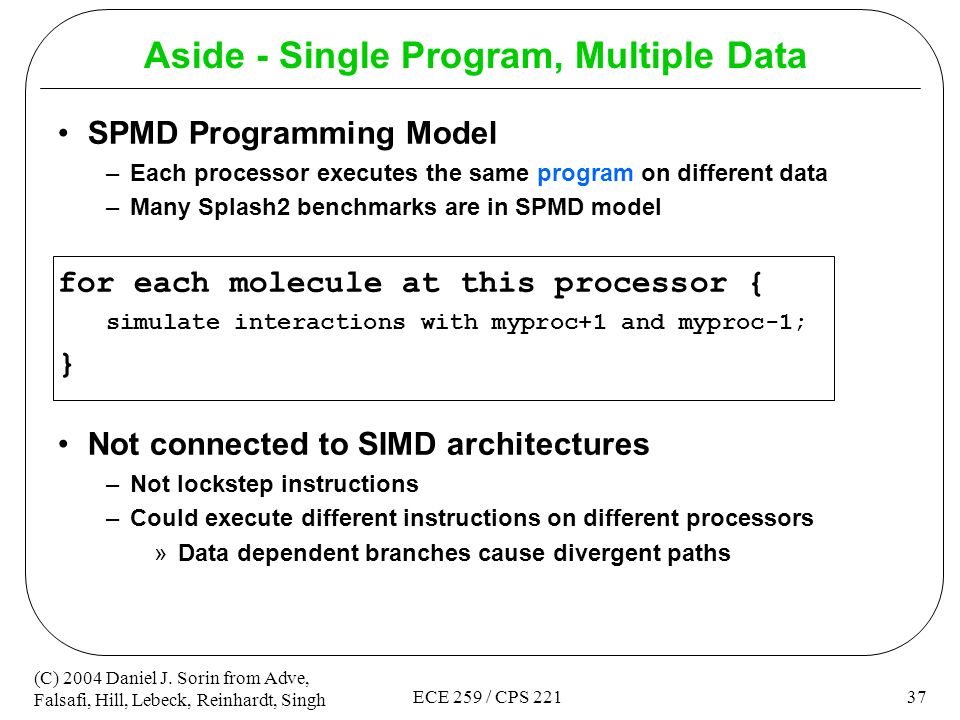 Aside - Single Program, Multiple Data

• SPMD Programming Model
– Each processor executes the same program on different data
– Many Splash2 benchmarks are in SPMD model

for each molecule at this processor {
simulate interactions with myproc+1 and myproc-1;
}

• Not connected to SIMD architectures
– Not lockstep instructions
– Could execute different instructions on different processors
» Data dependent branches cause divergent paths

(C) 2004 Daniel J. Sorin from Adve, Falsafi, Hill, Lebeck, Reinhardt, Singh

ECE 259 / CPS 221

37